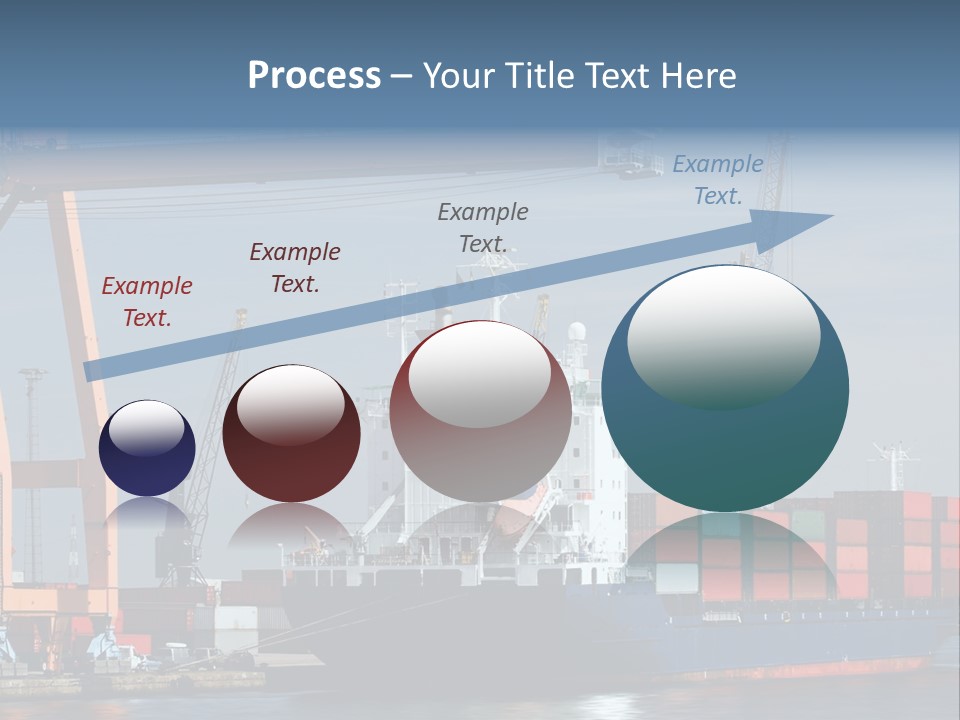 Process – Your Title Text Here

Example Text.

Example Text.

Example Text.

Example Text.